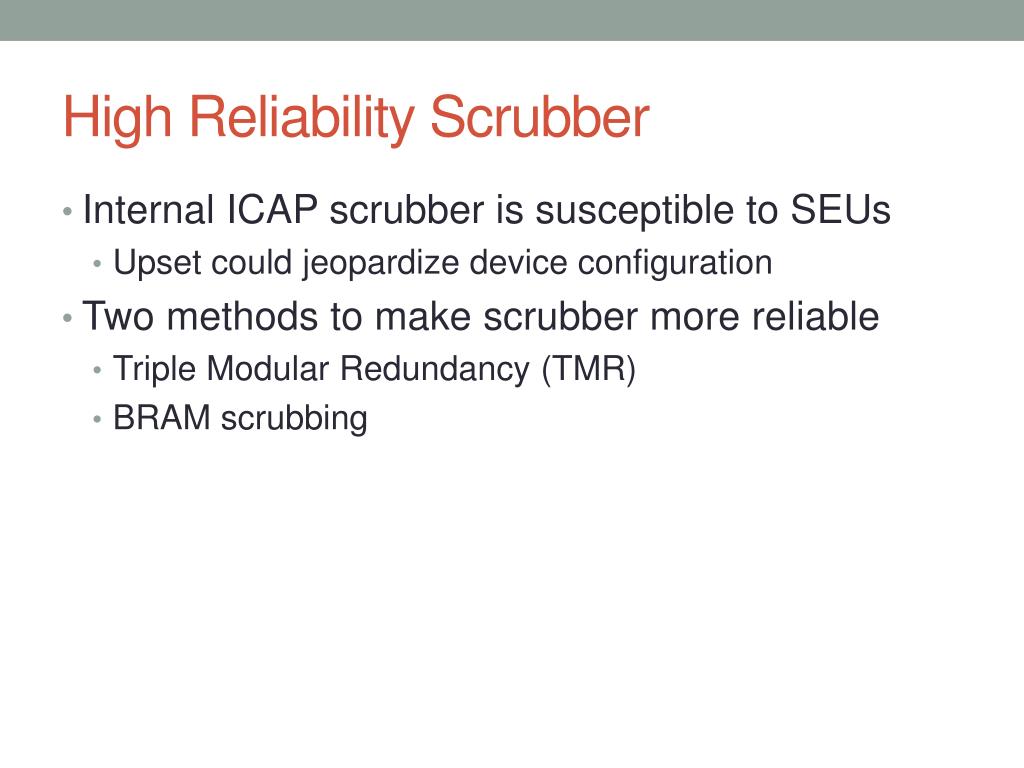 High Reliability Scrubber

• Internal ICAP scrubber is susceptible to SEUs
  • Upset could jeopardize device configuration
• Two methods to make scrubber more reliable
  • Triple Modular Redundancy (TMR)
  • BRAM scrubbing